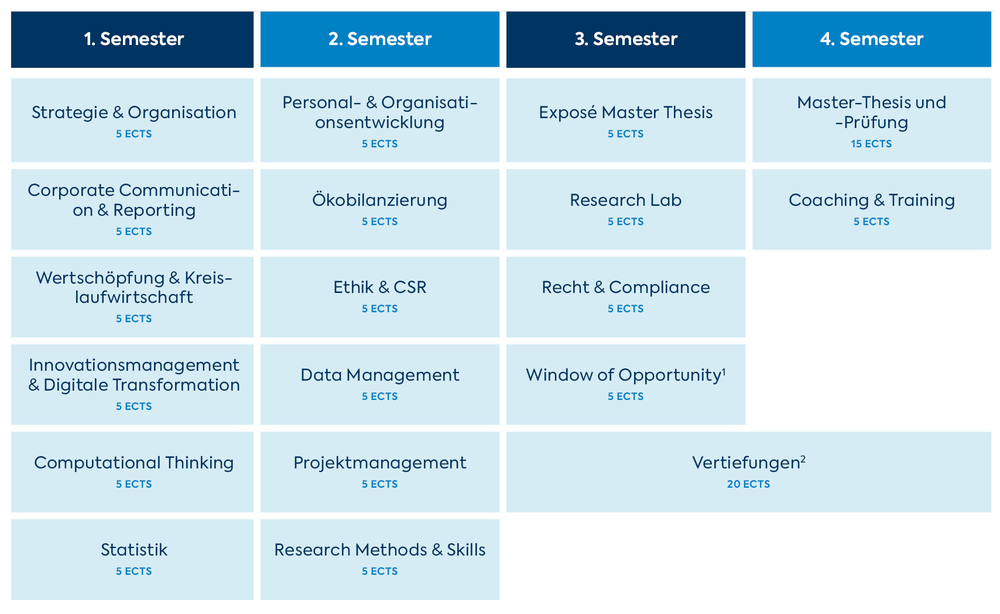 | 1. Semester | 2. Semester | 3. Semester | 4. Semester |
|---|---|---|---|
| Strategie & Organisation 5 ECTS | Personal- & Organisationsentwicklung 5 ECTS | Exposé Master Thesis 5 ECTS | Master-Thesis und -Prüfung 15 ECTS |
| Corporate Communication & Reporting 5 ECTS | Ökobilanzierung 5 ECTS | Research Lab 5 ECTS | Coaching & Training 5 ECTS |
| Wertschöpfung & Kreislaufwirtschaft 5 ECTS | Ethik & CSR 5 ECTS | Recht & Compliance 5 ECTS | |
| Innovationsmanagement & Digitale Transformation 5 ECTS | Data Management 5 ECTS | Window of Opportunity$^1$ 5 ECTS | |
| Computational Thinking 5 ECTS | Projektmanagement 5 ECTS | Vertiefungen$^2$ 20 ECTS | |
| Statistik 5 ECTS | Research Methods & Skills 5 ECTS | | |